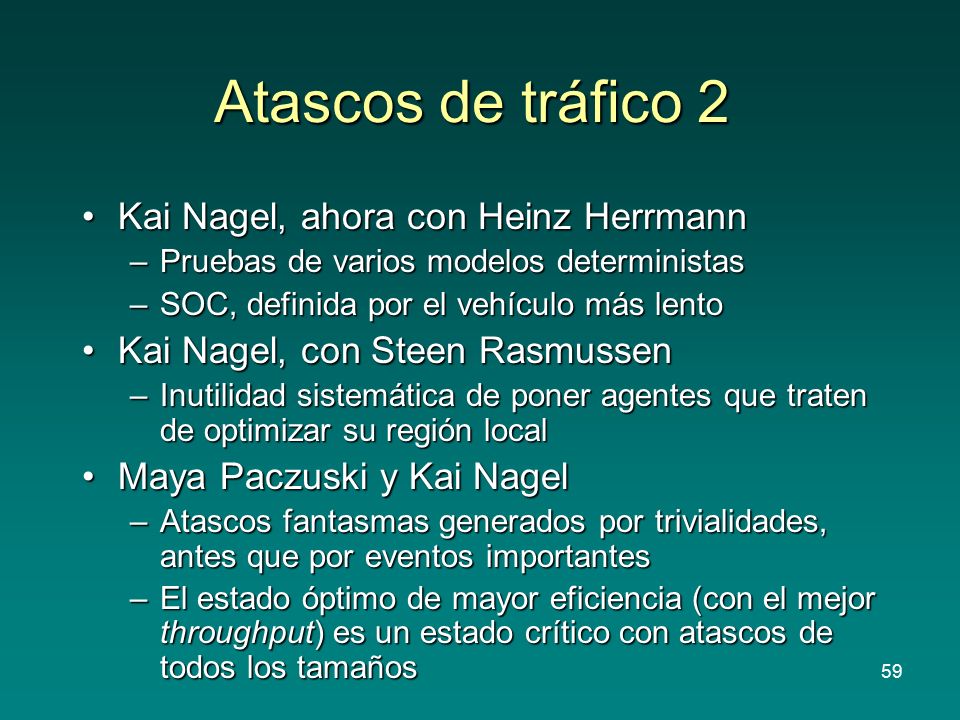 Atascos de tráfico 2

• Kai Nagel, ahora con Heinz Herrmann
– Pruebas de varios modelos deterministas
– SOC, definida por el vehículo más lento

• Kai Nagel, con Steen Rasmussen
– Inutilidad sistemática de poner agentes que traten de optimizar su región local

• Maya Paczuski y Kai Nagel
– Atascos fantasmas generados por trivialidades, antes que por eventos importantes
– El estado óptimo de mayor eficiencia (con el mejor throughput) es un estado crítico con atascos de todos los tamaños

59